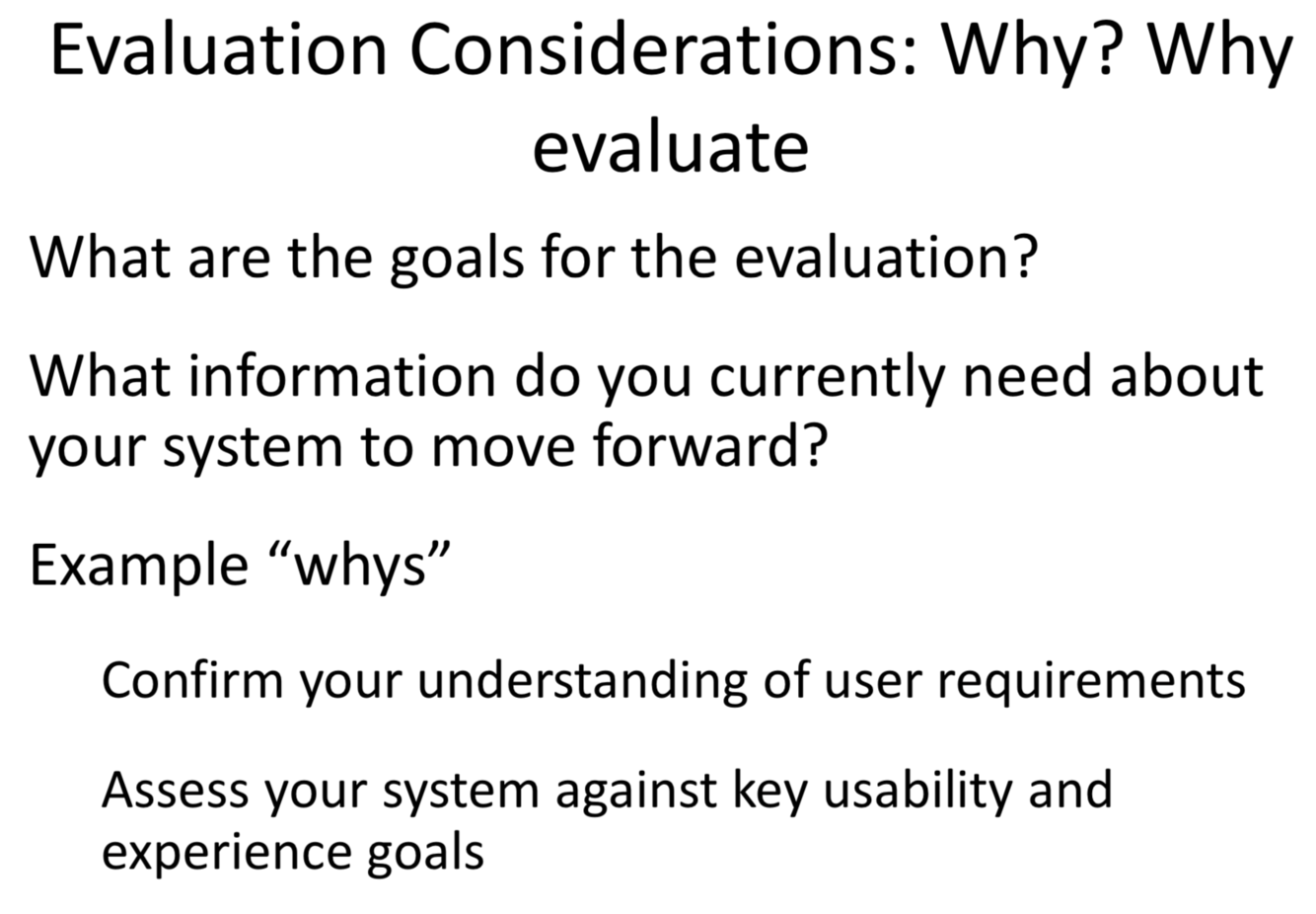 Evaluation Considerations: Why? Why evaluate

What are the goals for the evaluation?

What information do you currently need about your system to move forward?

Example “whys”

Confirm your understanding of user requirements

Assess your system against key usability and experience goals